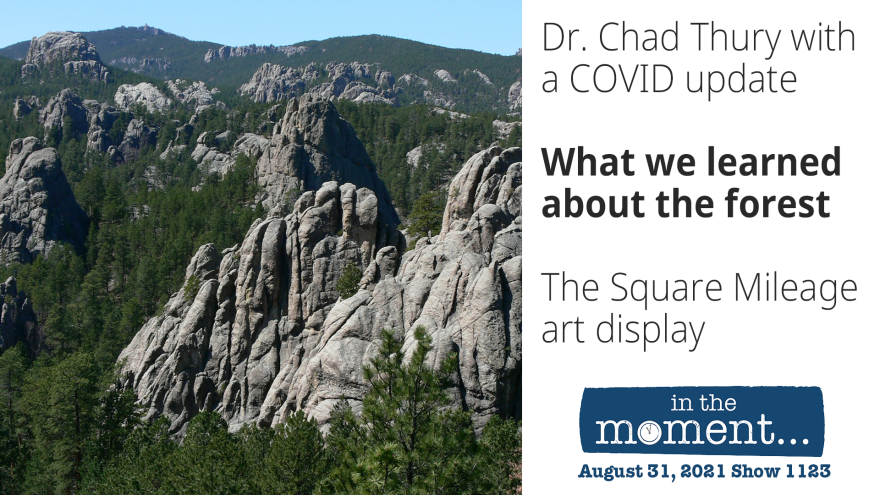 Dr. Chad Thury with a COVID update

What we learned about the forest

The Square Mileage art display

in the moment...

August 31, 2021 Show 1123